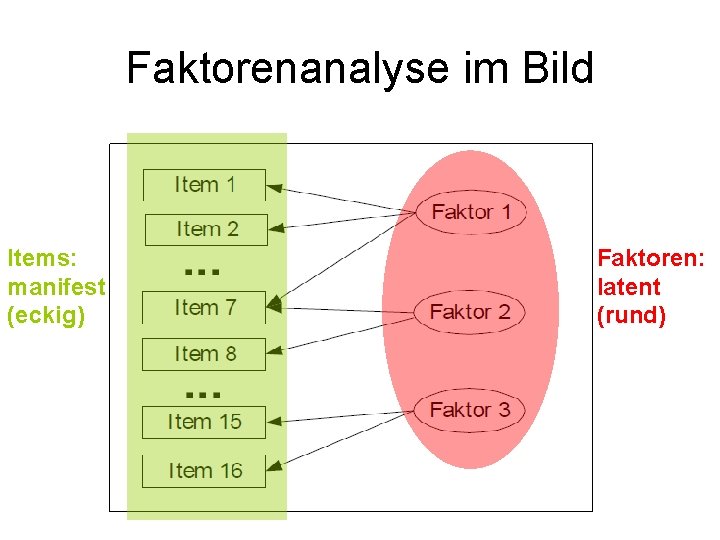 Faktorenanalyse im Bild

Items: manifest (eckig)

Item 1

Item 2

...

Item 7

Item 8

...

Item 15

Item 16

Faktor 1

Faktor 2

Faktor 3

Faktoren: latent (rund)